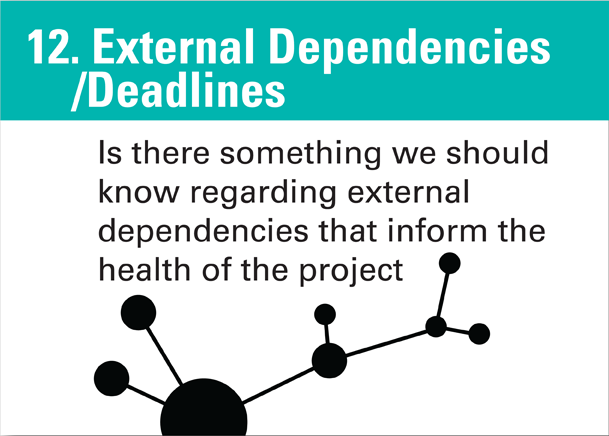 12. External Dependencies /Deadlines

Is there something we should know regarding external dependencies that inform the health of the project